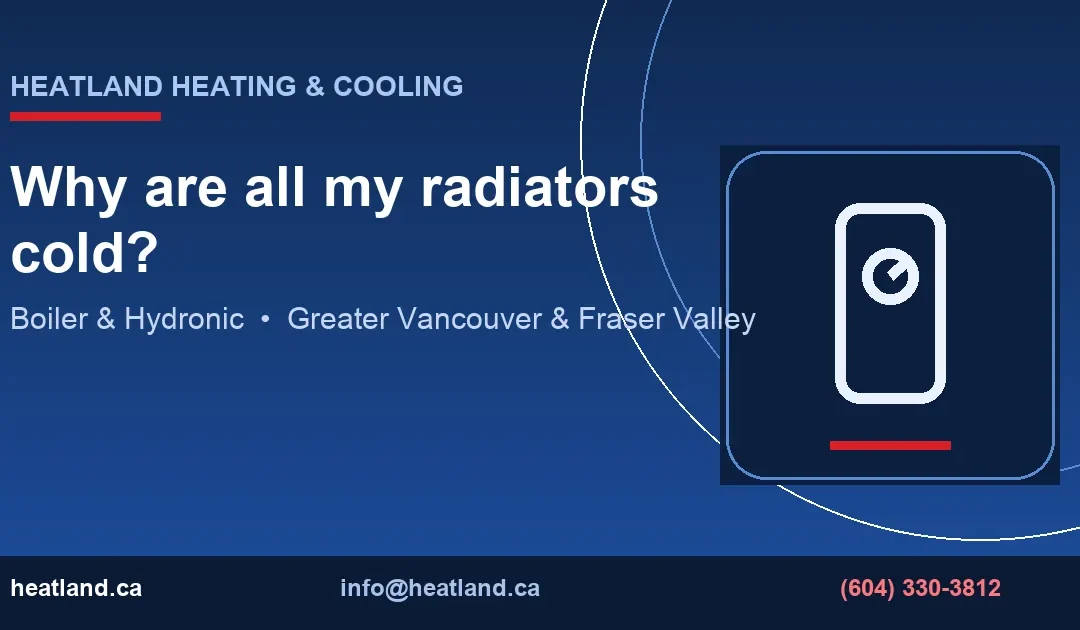 HEATLAND HEATING & COOLING

Why are all my radiators cold?

Boiler & Hydronic • Greater Vancouver & Fraser Valley

heatland.ca info@heatland.ca (604) 330-3812